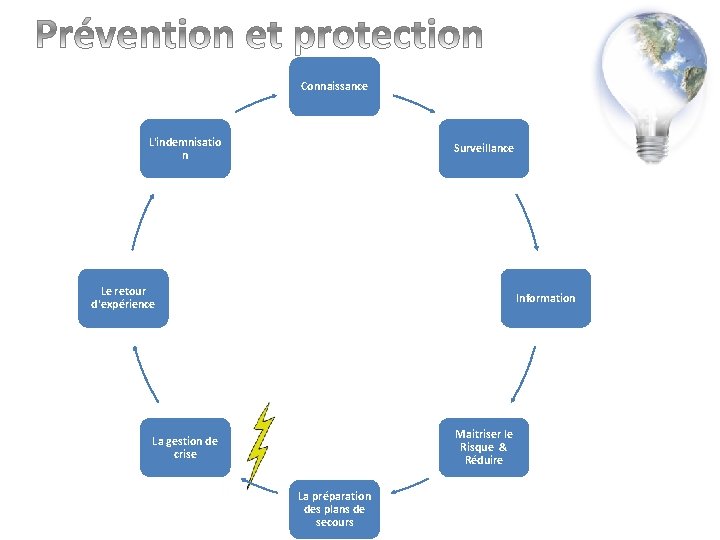 Prévention et protection

Connaissance

Surveillance

Information

Maitriser le Risque & Réduire

La préparation des plans de secours

La gestion de crise

Le retour d'expérience

L'indemnisation